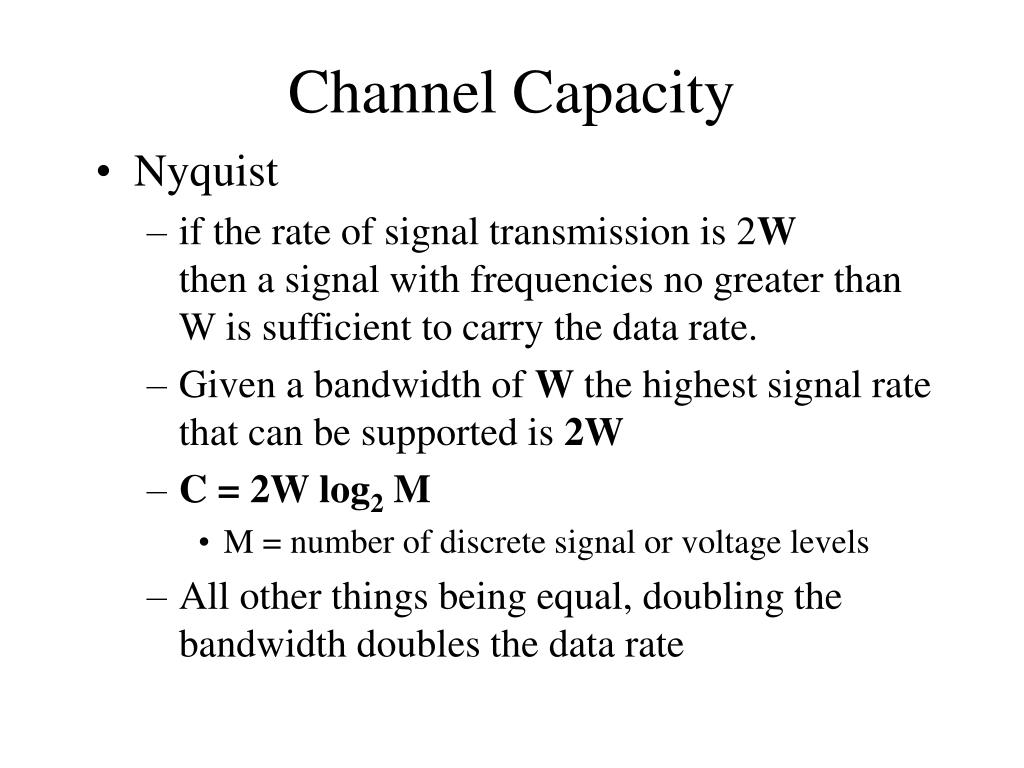 Channel Capacity

• Nyquist

– if the rate of signal transmission is 2W then a signal with frequencies no greater than W is sufficient to carry the data rate.

– Given a bandwidth of W the highest signal rate that can be supported is 2W

– $C = 2W \log_2 M$

• M = number of discrete signal or voltage levels

– All other things being equal, doubling the bandwidth doubles the data rate